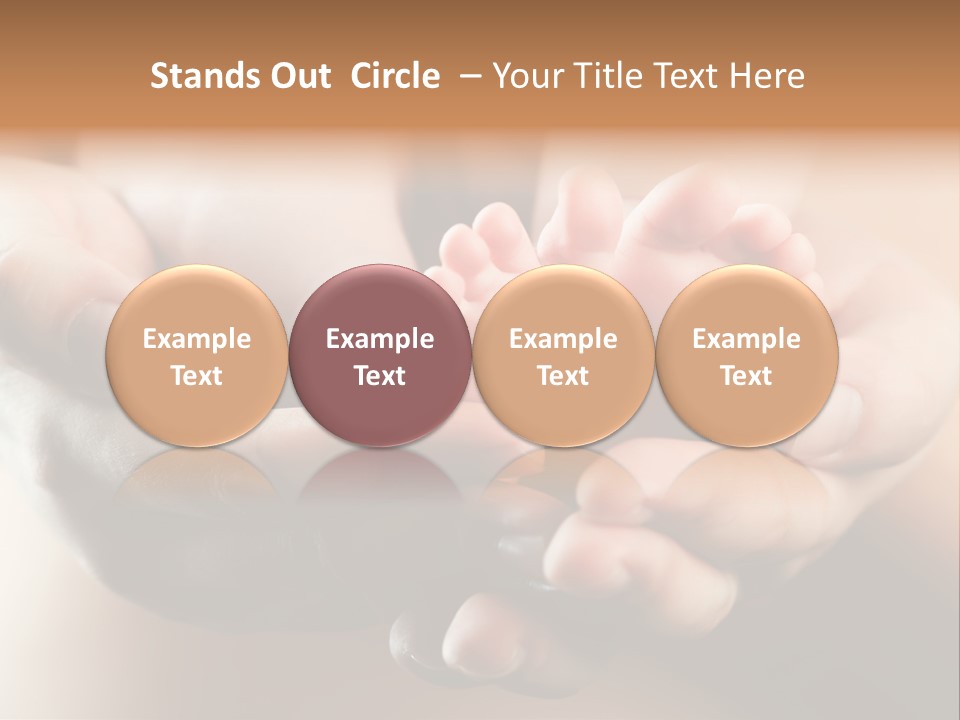 Stands Out Circle – Your Title Text Here

Example Text

Example Text

Example Text

Example Text